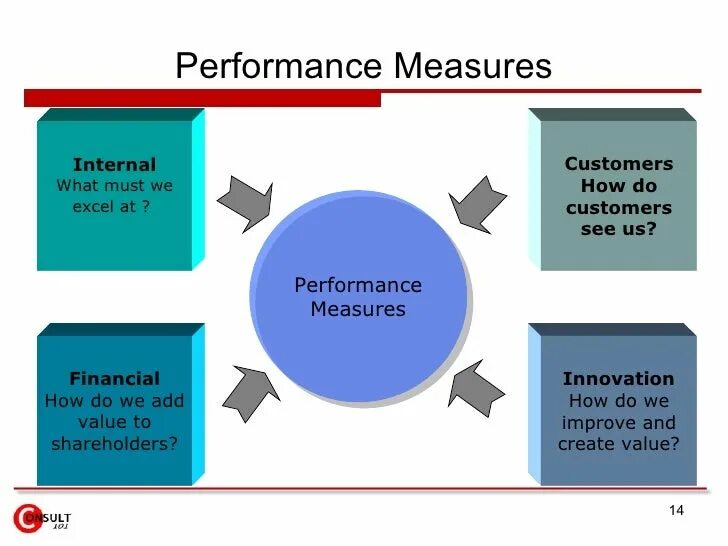 Performance Measures

Internal
What must we excel at ?

Customers
How do customers see us?

Performance Measures

Financial
How do we add value to shareholders?

Innovation
How do we improve and create value?

CONSULT 101

14